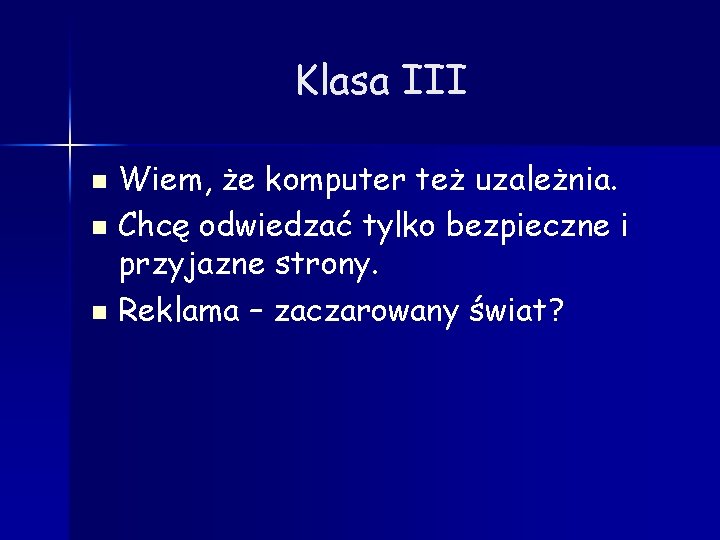 Klasa III

- Wiem, że komputer też uzależnia.
- Chcę odwiedzać tylko bezpieczne i przyjazne strony.
- Reklama – zaczarowany świat?